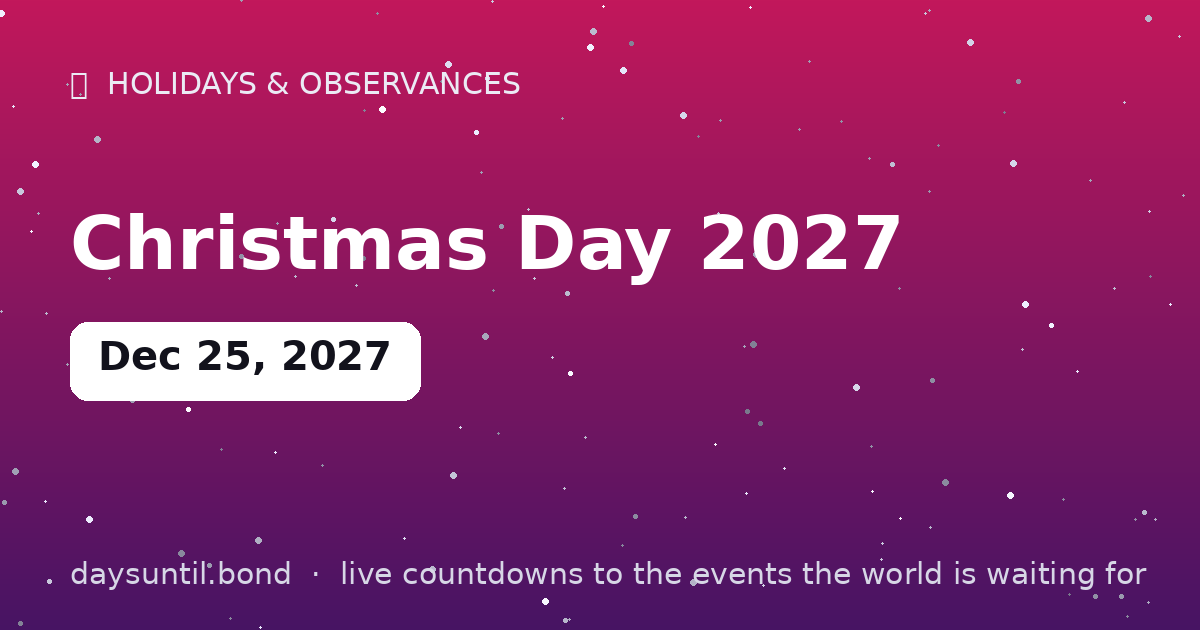 HOLIDAYS & OBSERVANCES

Christmas Day 2027

Dec 25, 2027

daysuntil.bond · live countdowns to the events the world is waiting for